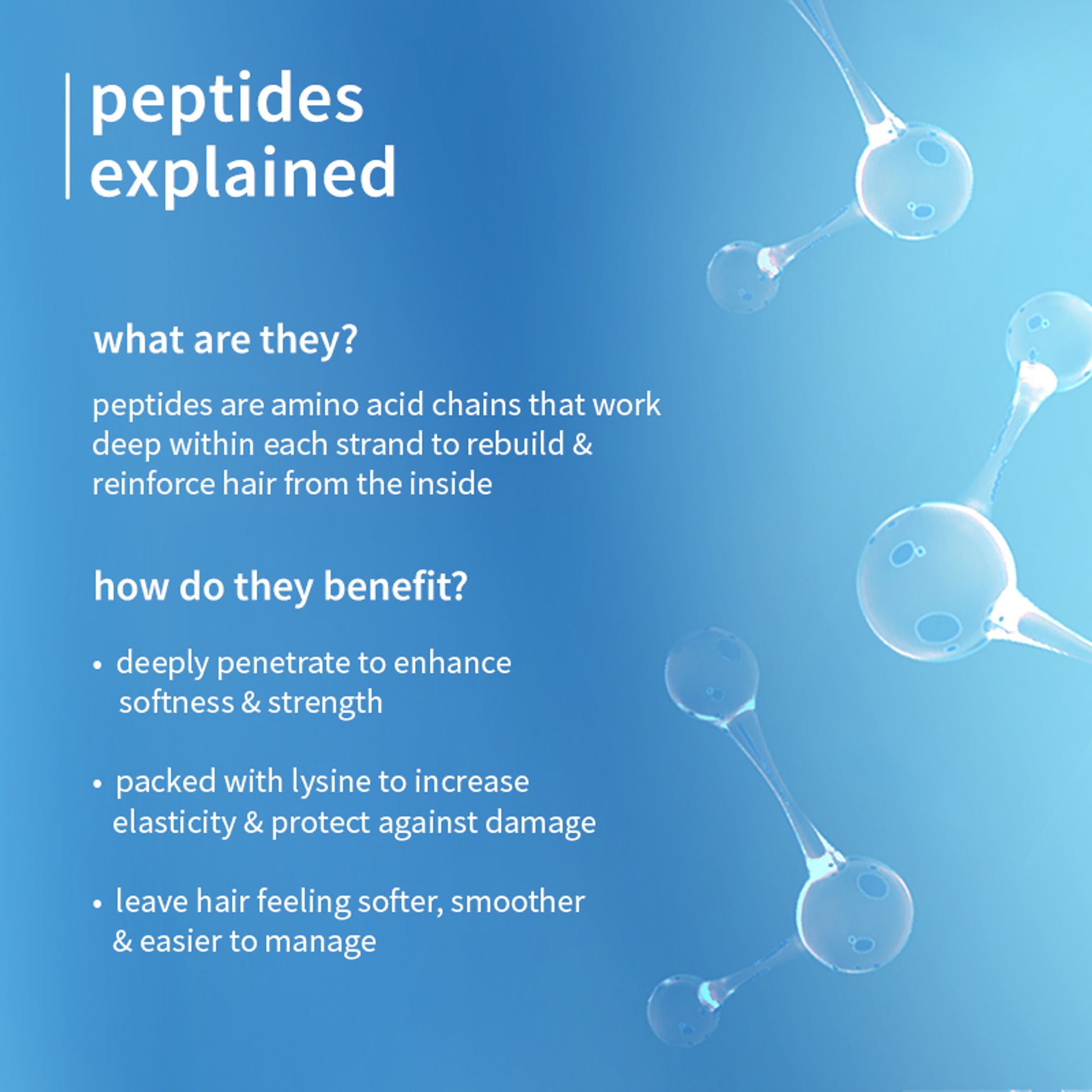 peptides explained

what are they?

peptides are amino acid chains that work deep within each strand to rebuild & reinforce hair from the inside

how do they benefit?

• deeply penetrate to enhance softness & strength

• packed with lysine to increase elasticity & protect against damage

• leave hair feeling softer, smoother & easier to manage